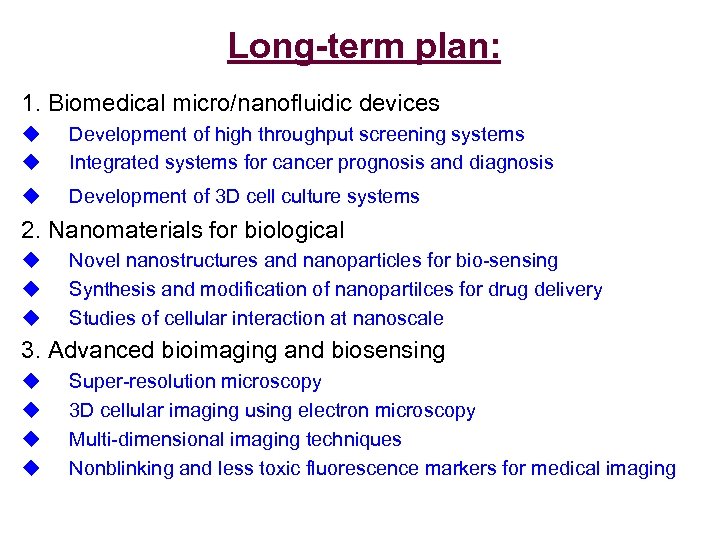 Long-term plan:

1. Biomedical micro/nanofluidic devices

◆ Development of high throughput screening systems
◆ Integrated systems for cancer prognosis and diagnosis
◆ Development of 3D cell culture systems

2. Nanomaterials for biological

◆ Novel nanostructures and nanoparticles for bio-sensing
◆ Synthesis and modification of nanopartilces for drug delivery
◆ Studies of cellular interaction at nanoscale

3. Advanced bioimaging and biosensing

◆ Super-resolution microscopy
◆ 3D cellular imaging using electron microscopy
◆ Multi-dimensional imaging techniques
◆ Nonblinking and less toxic fluorescence markers for medical imaging